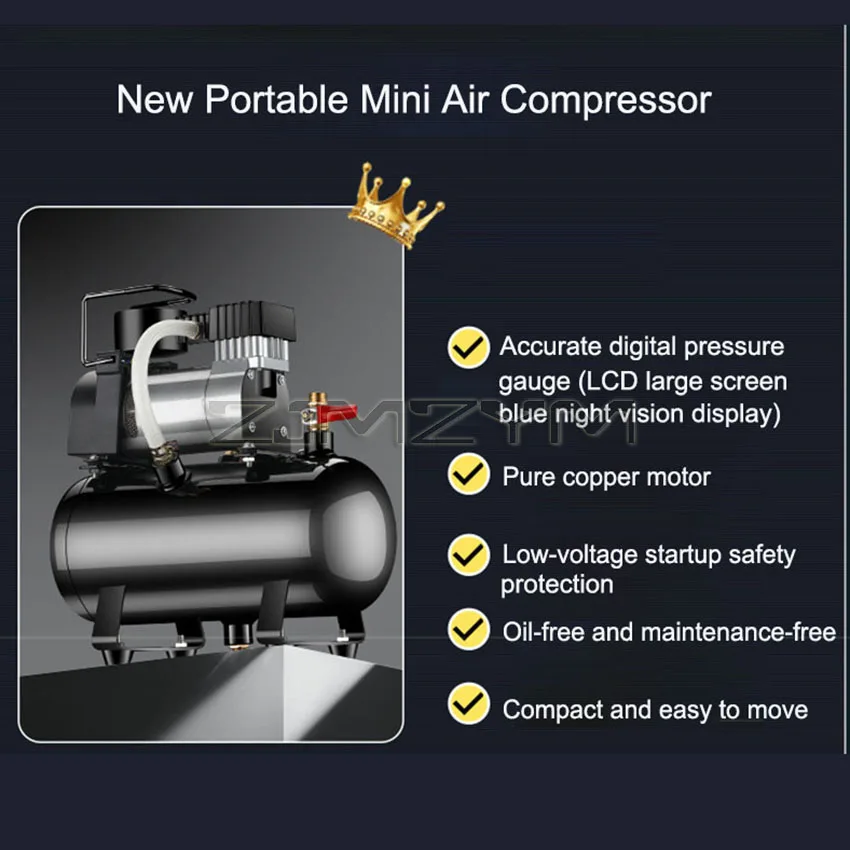 New Portable Mini Air Compressor

ZMZYM

Accurate digital pressure gauge (LCD large screen blue night vision display)

Pure copper motor

Low-voltage startup safety protection

Oil-free and maintenance-free

Compact and easy to move